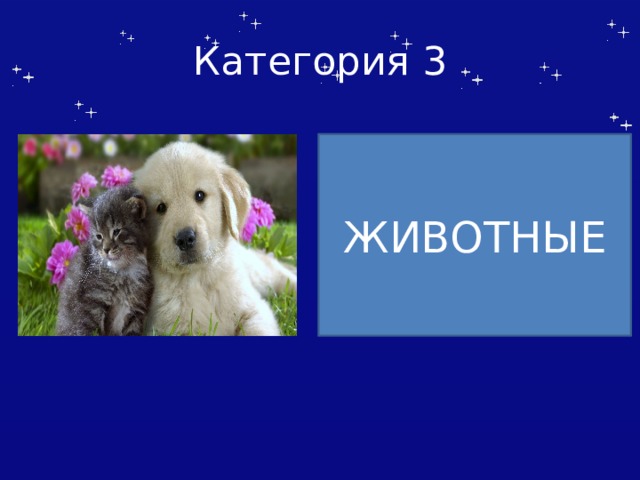 Категория 3

ЖИВОТНЫЕ